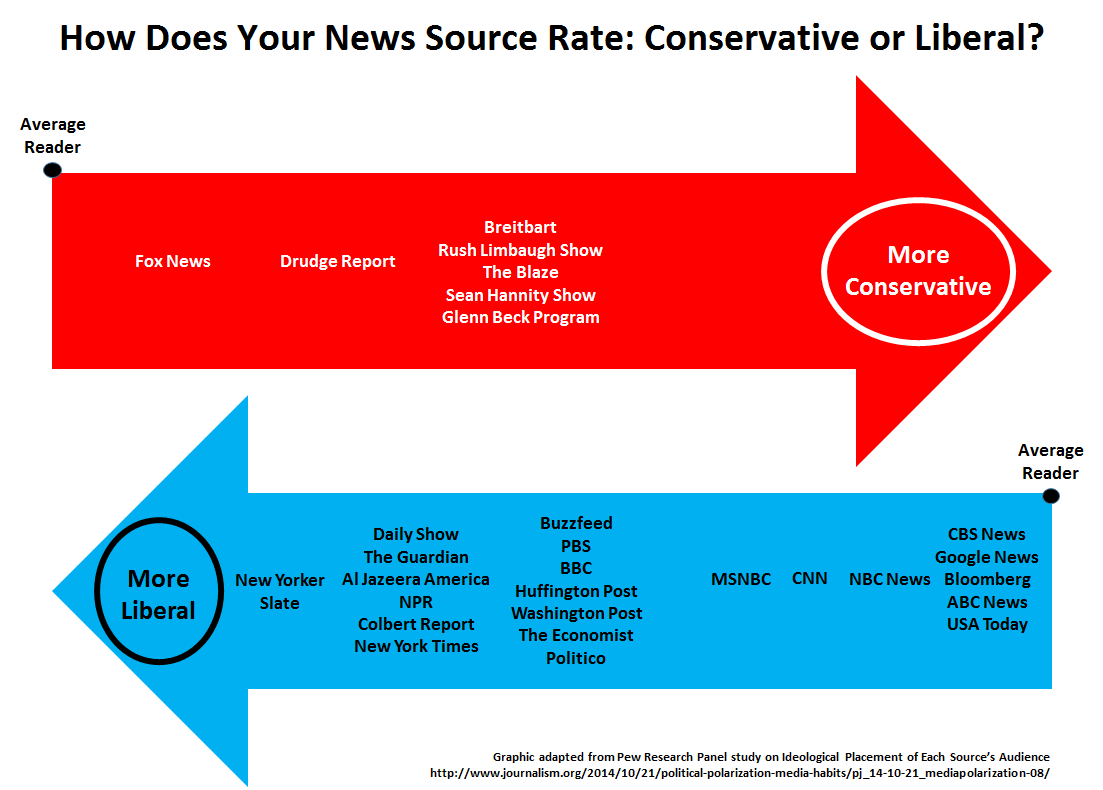 How Does Your News Source Rate: Conservative or Liberal?

Average Reader

Fox News

Drudge Report

Breitbart
Rush Limbaugh Show
The Blaze
Sean Hannity Show
Glenn Beck Program

More Conservative

Average Reader

More Liberal

New Yorker
Slate

Daily Show
The Guardian
Al Jazeera America
NPR
Colbert Report
New York Times

Buzzfeed
PBS
BBC
Huffington Post
Washington Post
The Economist
Politico

MSNBC

CNN

NBC News

CBS News
Google News
Bloomberg
ABC News
USA Today

Graphic adapted from Pew Research Panel study on Ideological Placement of Each Source's Audience
http://www.journalism.org/2014/10/21/political-polarization-media-habits/pj_14-10-21_mediapolarization-08/